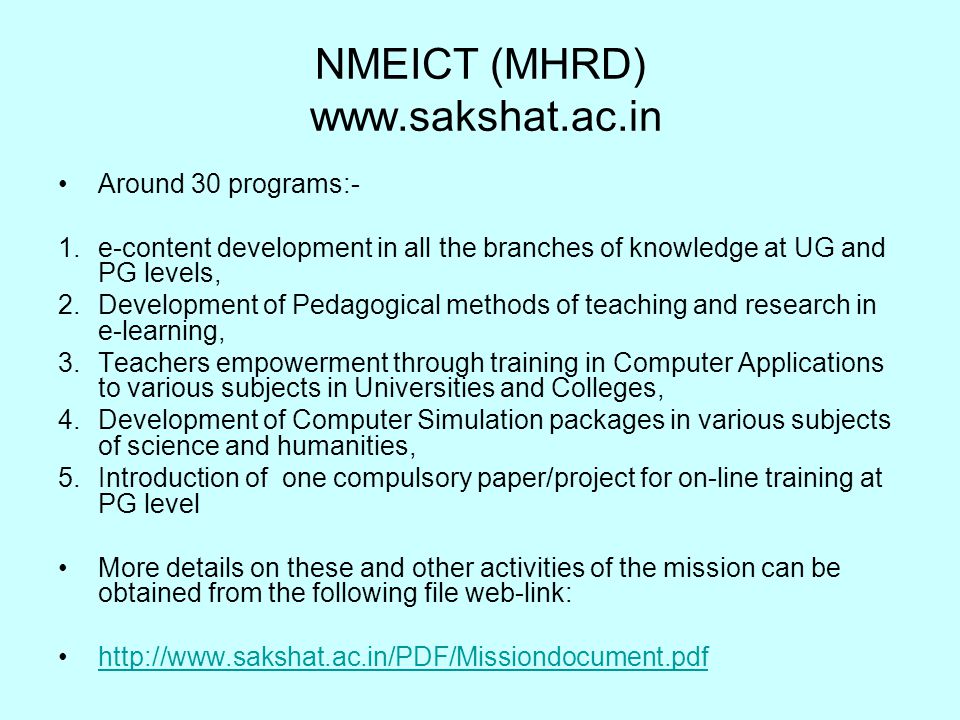 NMEICT (MHRD)
www.sakshat.ac.in

• Around 30 programs:-

1. e-content development in all the branches of knowledge at UG and PG levels,
2. Development of Pedagogical methods of teaching and research in e-learning,
3. Teachers empowerment through training in Computer Applications to various subjects in Universities and Colleges,
4. Development of Computer Simulation packages in various subjects of science and humanities,
5. Introduction of one compulsory paper/project for on-line training at PG level

• More details on these and other activities of the mission can be obtained from the following file web-link:

• http://www.sakshat.ac.in/PDF/Missiondocument.pdf